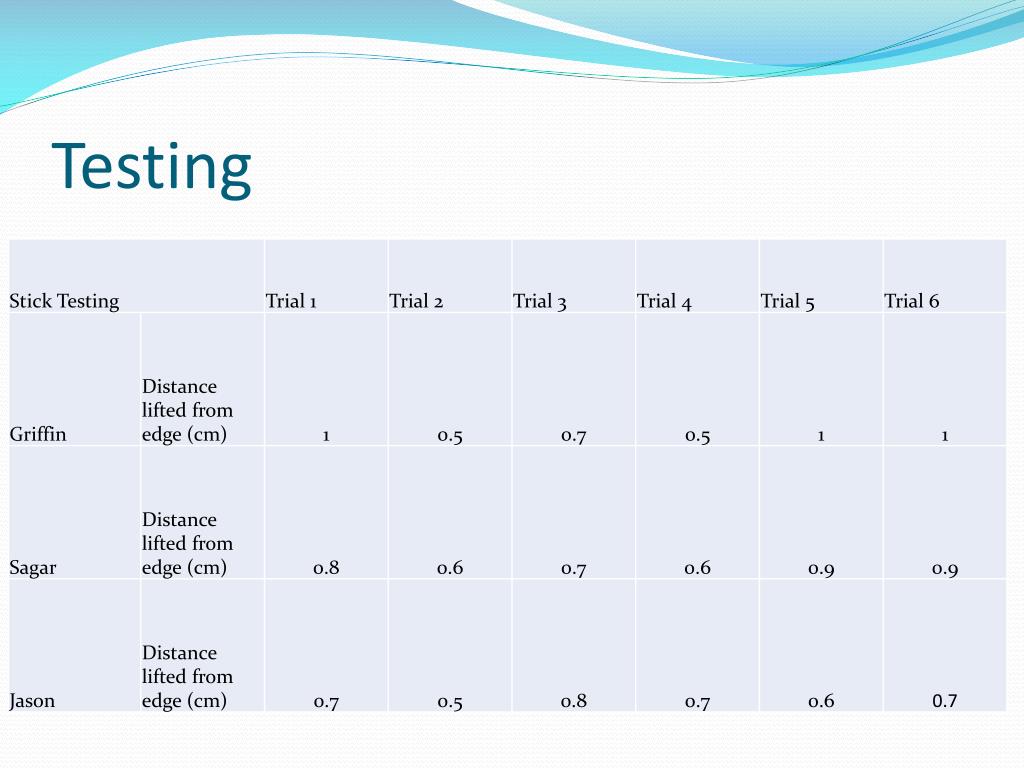 Testing

| Stick Testing | | Trial 1 | Trial 2 | Trial 3 | Trial 4 | Trial 5 | Trial 6 |
|---|---|---|---|---|---|---|---|
| Griffin | Distance lifted from edge (cm) | 1 | 0.5 | 0.7 | 0.5 | 1 | 1 |
| Sagar | Distance lifted from edge (cm) | 0.8 | 0.6 | 0.7 | 0.6 | 0.9 | 0.9 |
| Jason | Distance lifted from edge (cm) | 0.7 | 0.5 | 0.8 | 0.7 | 0.6 | 0.7 |